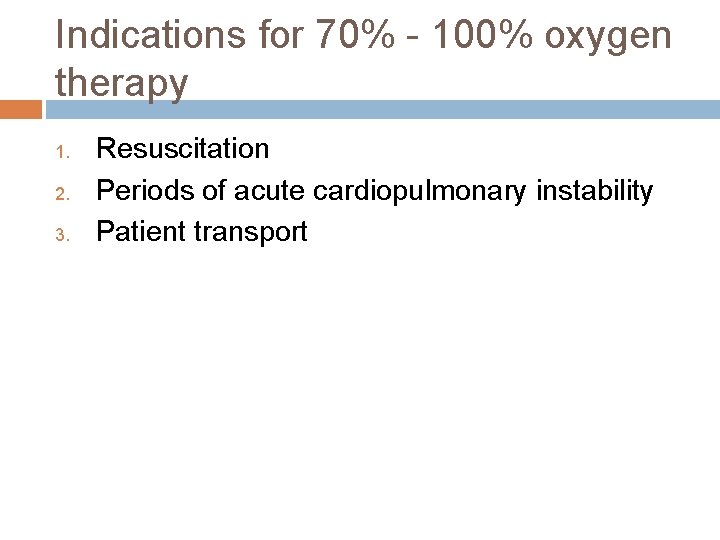 Indications for 70% - 100% oxygen therapy

1. Resuscitation
2. Periods of acute cardiopulmonary instability
3. Patient transport